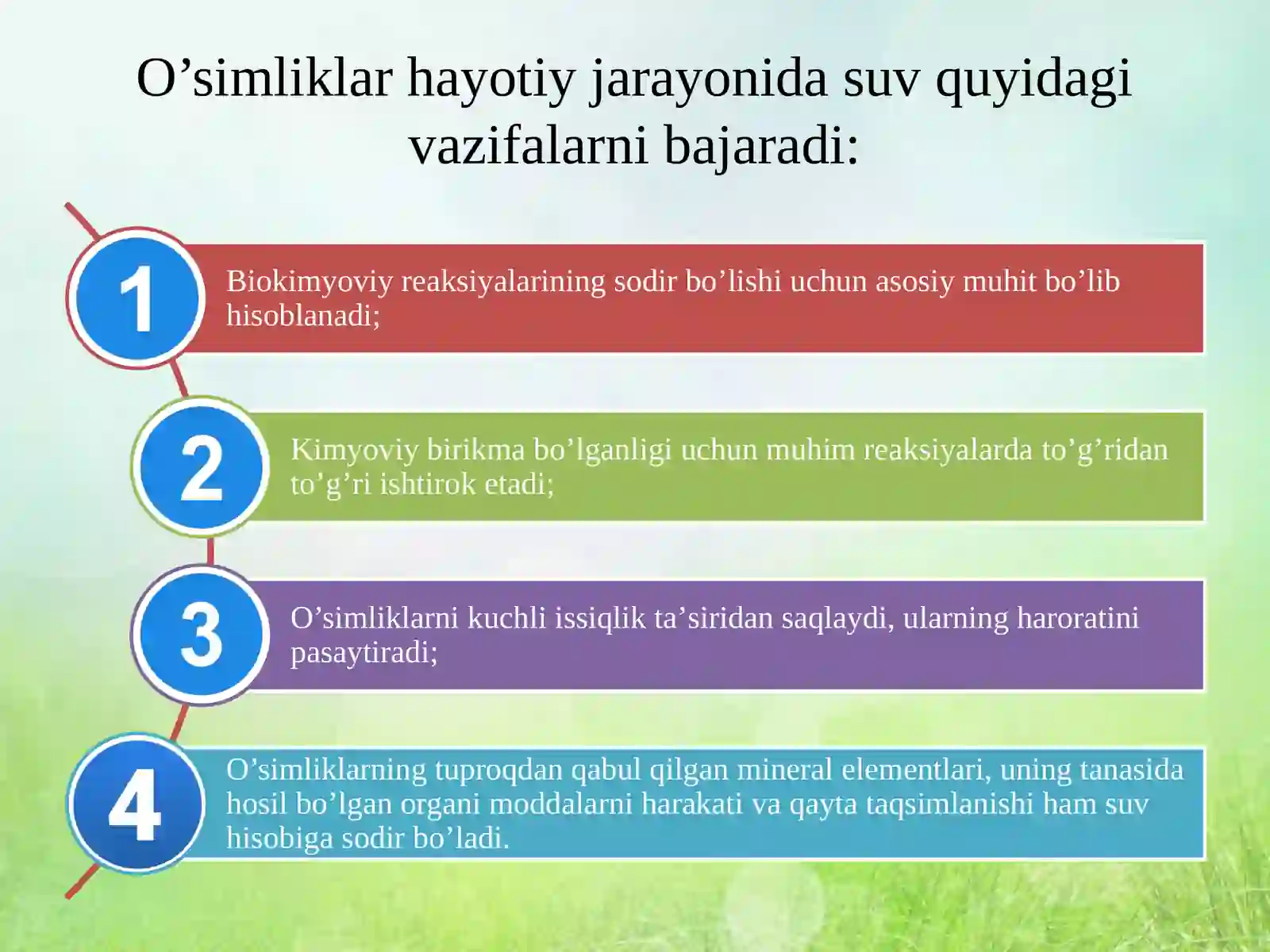 O’simliklar hayotiy jarayonida suv quyidagi vazifalarni bajaradi:

1

Biokimyoviy reaksiyalarining sodir bo’lishi uchun asosiy muhit bo’lib hisoblanadi;

2

Kimyoviy birikma bo’lganligi uchun muhim reaksiyalarda to’g’ridan to’g’ri ishtirok etadi;

3

O’simliklarni kuchli issiqlik ta’siridan saqlaydi, ularning haroratini pasaytiradi;

4

O’simliklarning tuproqdan qabul qilgan mineral elementlari, uning tanasida hosil bo’lgan organi moddalarni harakati va qayta taqsimlanishi ham suv hisobiga sodir bo’ladi.